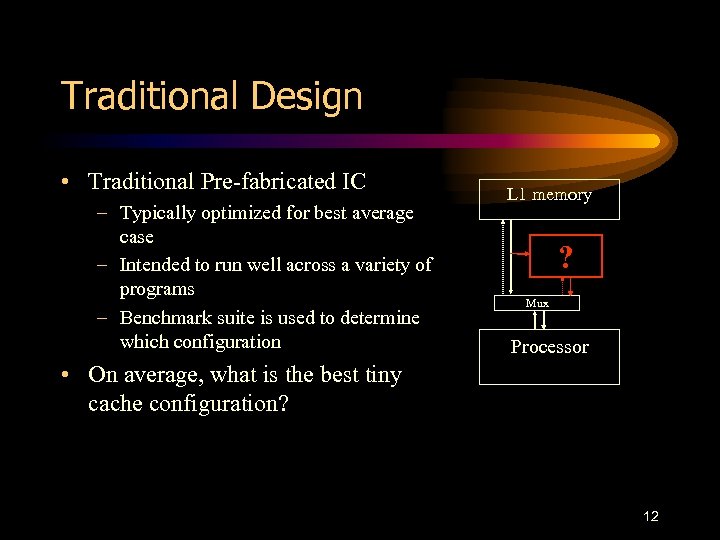 Traditional Design

• Traditional Pre-fabricated IC
– Typically optimized for best average case
– Intended to run well across a variety of programs
– Benchmark suite is used to determine which configuration
• On average, what is the best tiny cache configuration?

L1 memory

?

Mux

Processor

12